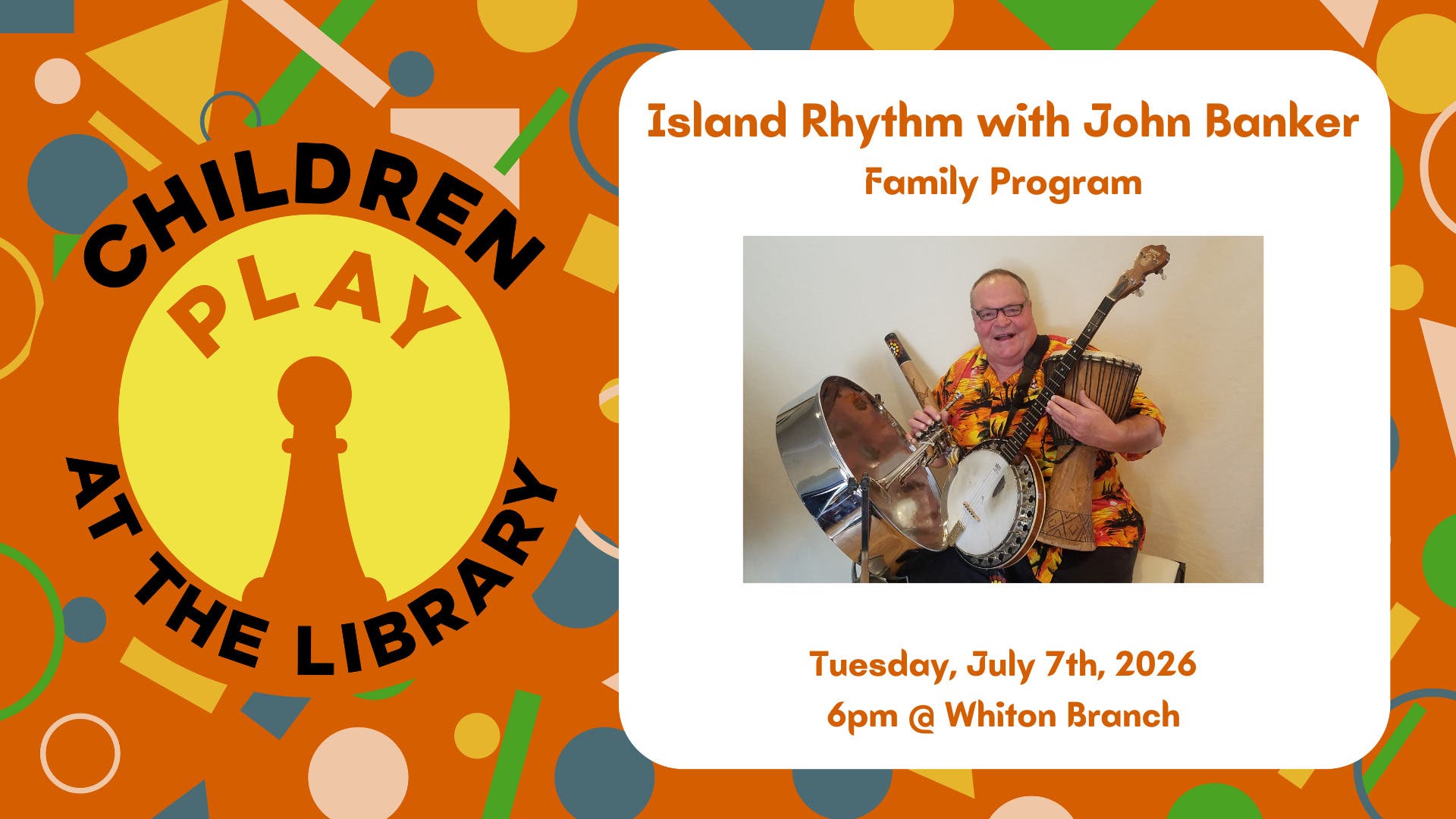 CHILDREN
PLAY
AT THE LIBRARY

Island Rhythm with John Banker
Family Program

Tuesday, July 7th, 2026
6pm @ Whiton Branch